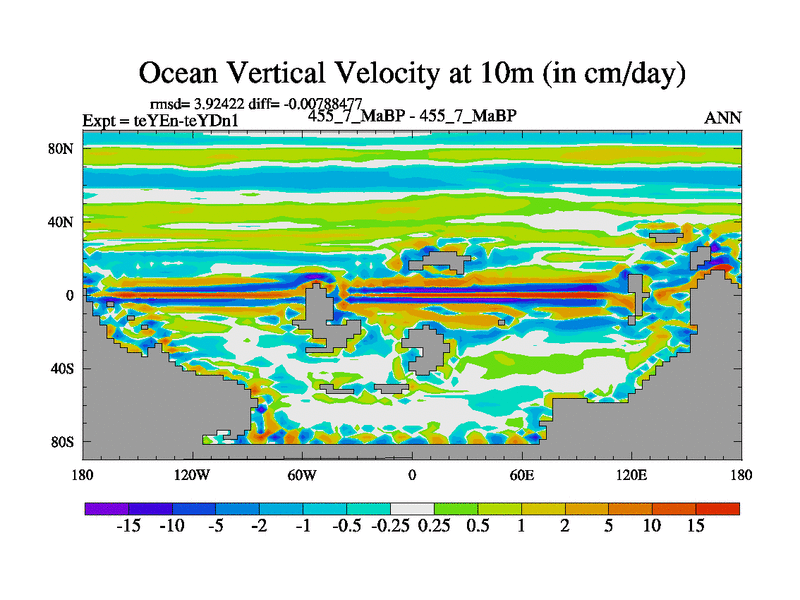 Ocean Vertical Velocity at 10m (in cm/day)

rmsd= 3.92422 diff= -0.00788477
Expt = teYEn-teYDn1
455_7_MaBP - 455_7_MaBP
ANN

80N
40N
0
40S
80S

180
120W
60W
0
60E
120E
180

-15 -10 -5 -2 -1 -0.5 -0.25 0.25 0.5 1 2 5 10 15